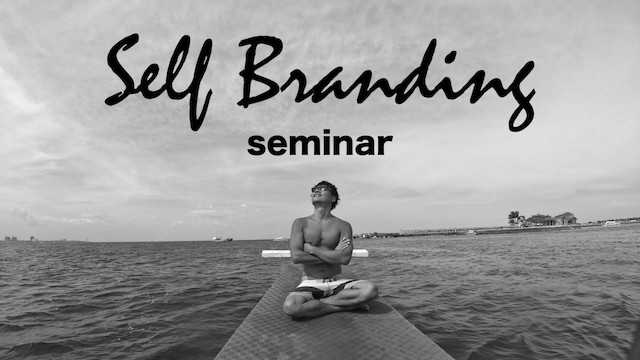 Self Branding
seminar